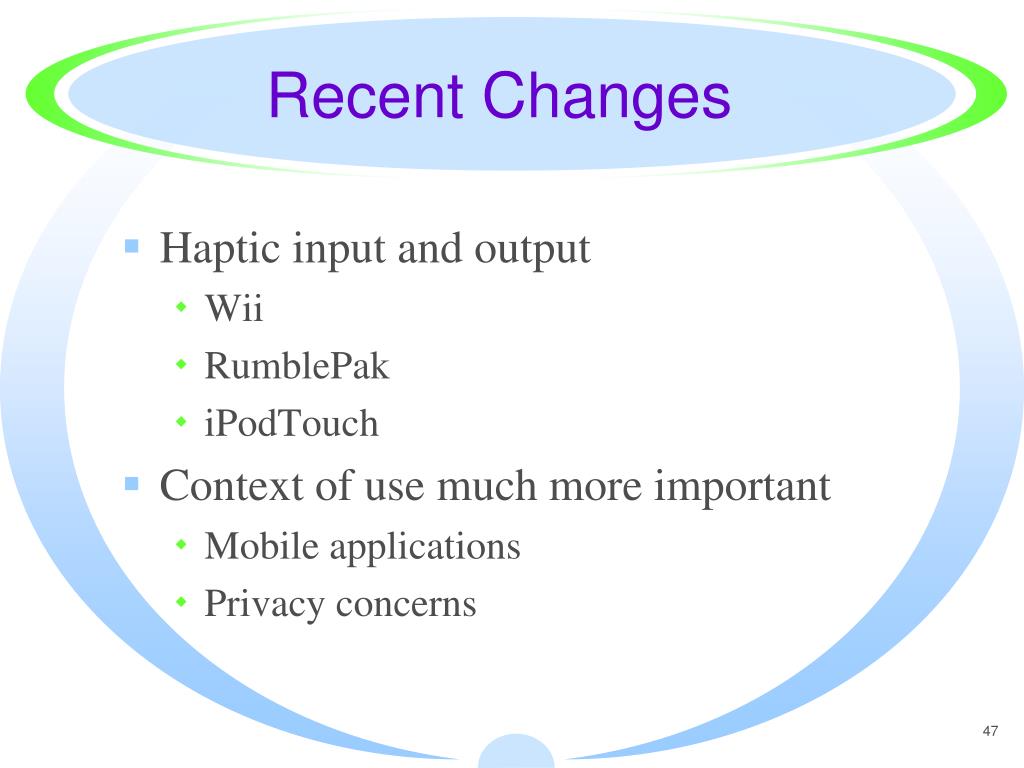 Recent Changes

- Haptic input and output
  - Wii
  - RumblePak
  - iPodTouch
- Context of use much more important
  - Mobile applications
  - Privacy concerns

47